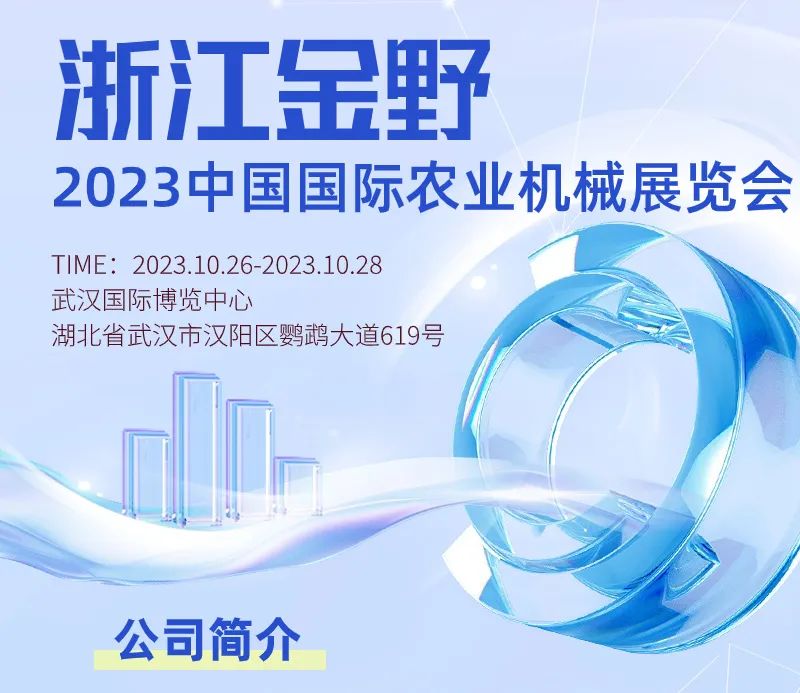 浙江金野

2023中国国际农业机械展览会

TIME：2023.10.26-2023.10.28
武汉国际博览中心
湖北省武汉市汉阳区鹦鹉大道619号

公司简介